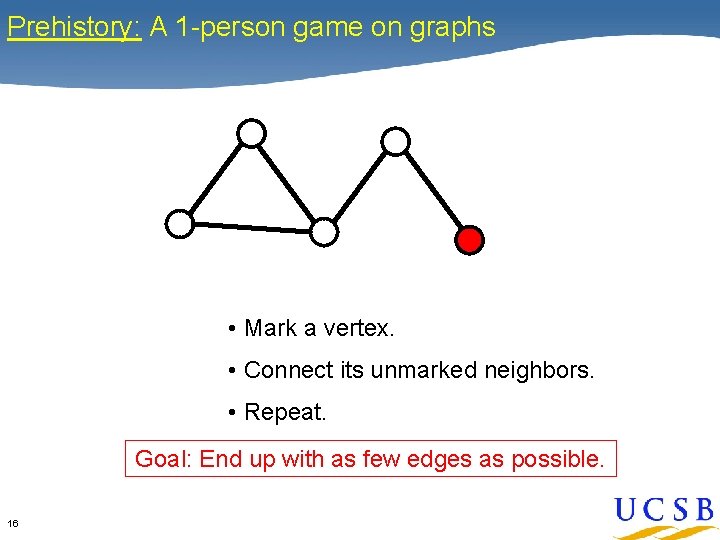 Prehistory: A 1-person game on graphs

• Mark a vertex.

• Connect its unmarked neighbors.

• Repeat.

Goal: End up with as few edges as possible.

16

UCSB